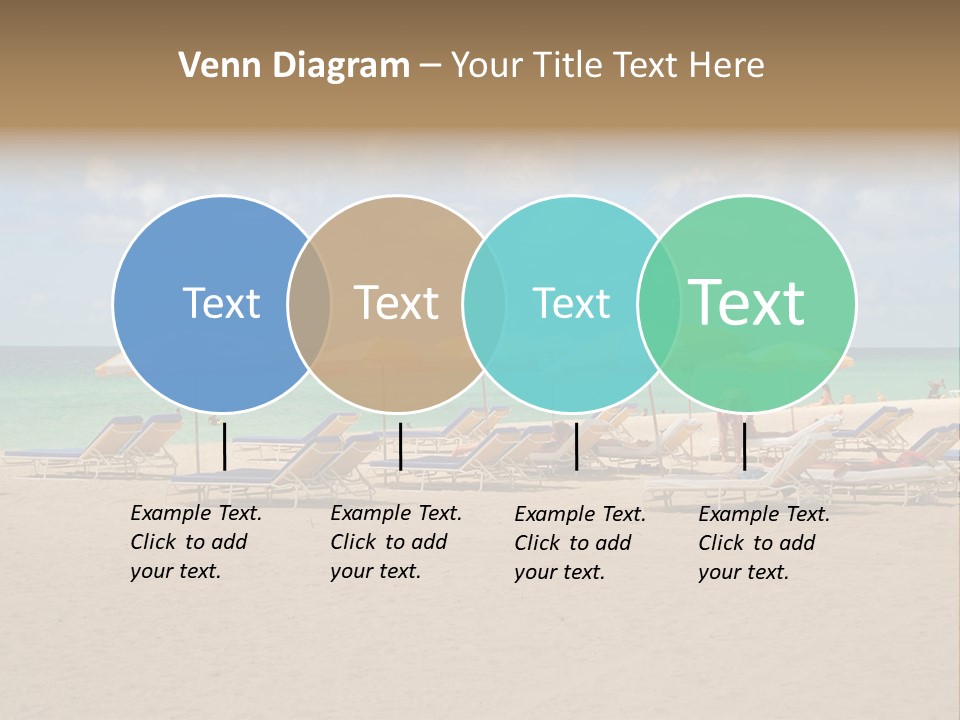 Venn Diagram – Your Title Text Here

Text

Text

Text

Text

Example Text. Click to add your text.

Example Text. Click to add your text.

Example Text. Click to add your text.

Example Text. Click to add your text.